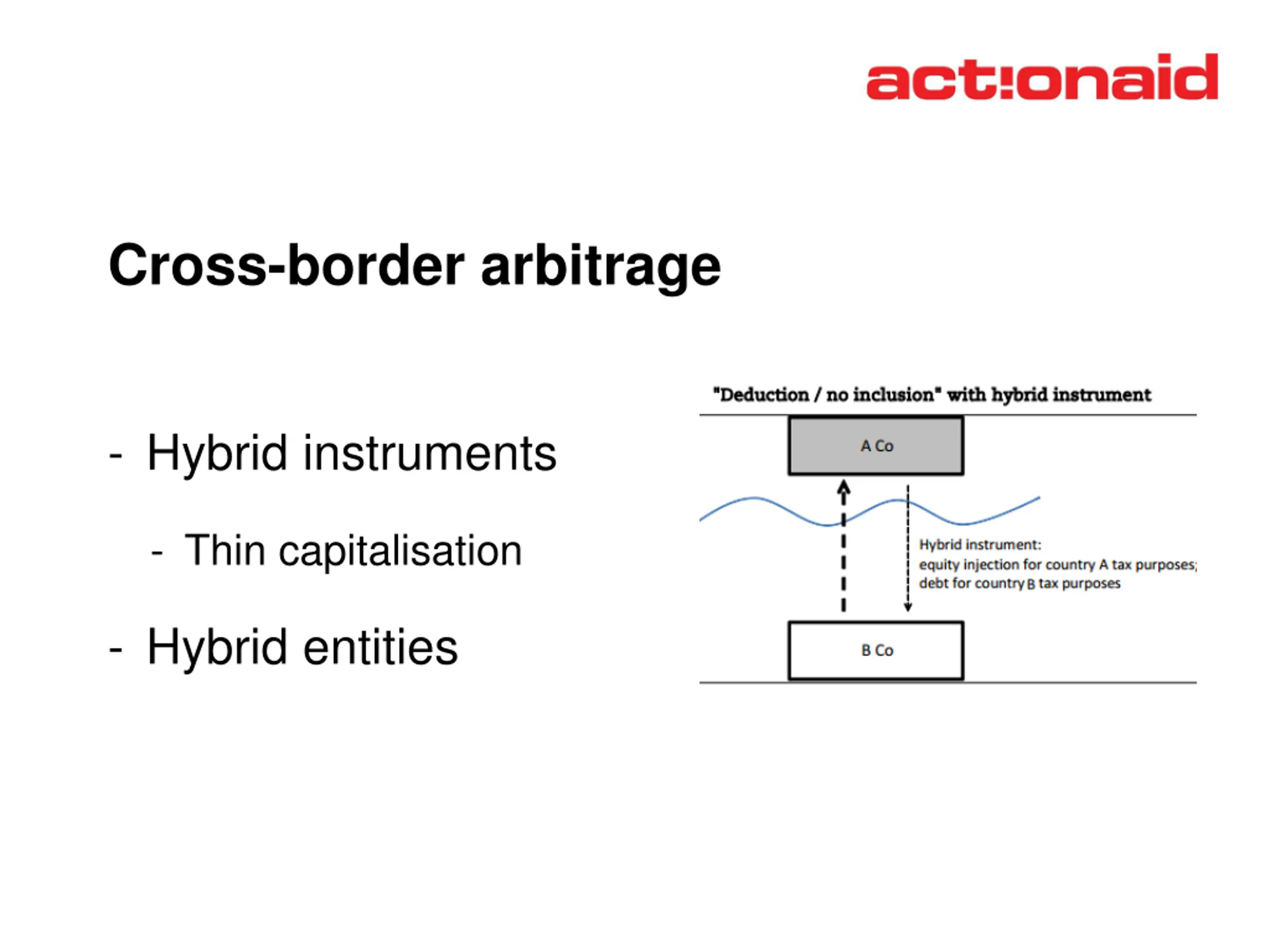 act!onaid

Cross-border arbitrage

- Hybrid instruments

- Thin capitalisation

- Hybrid entities

"Deduction / no inclusion" with hybrid instrument

A Co

Hybrid instrument:
equity injection for country A tax purposes;
debt for country B tax purposes

B Co